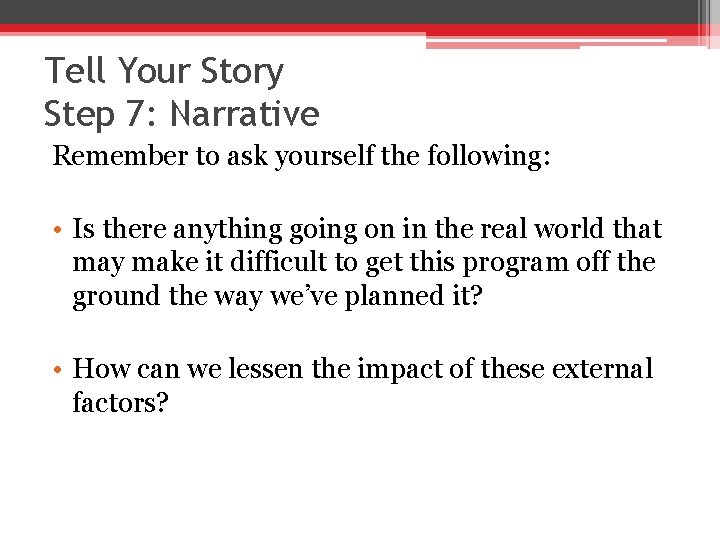 Tell Your Story
Step 7: Narrative

Remember to ask yourself the following:

• Is there anything going on in the real world that may make it difficult to get this program off the ground the way we've planned it?

• How can we lessen the impact of these external factors?